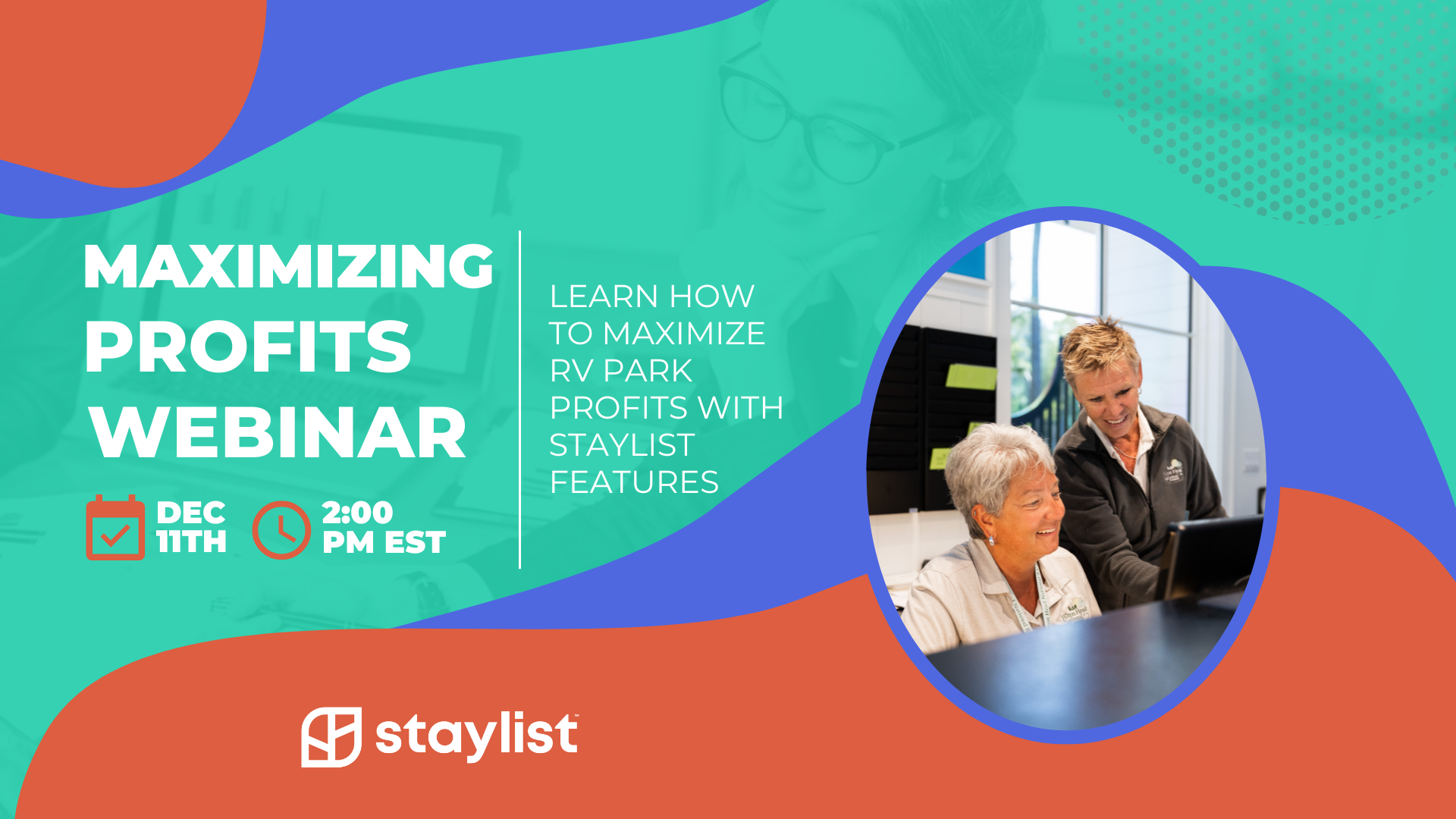 MAXIMIZING PROFITS WEBINAR

DEC 11TH

2:00 PM EST

LEARN HOW TO MAXIMIZE RV PARK PROFITS WITH STAYLIST FEATURES

staylist™